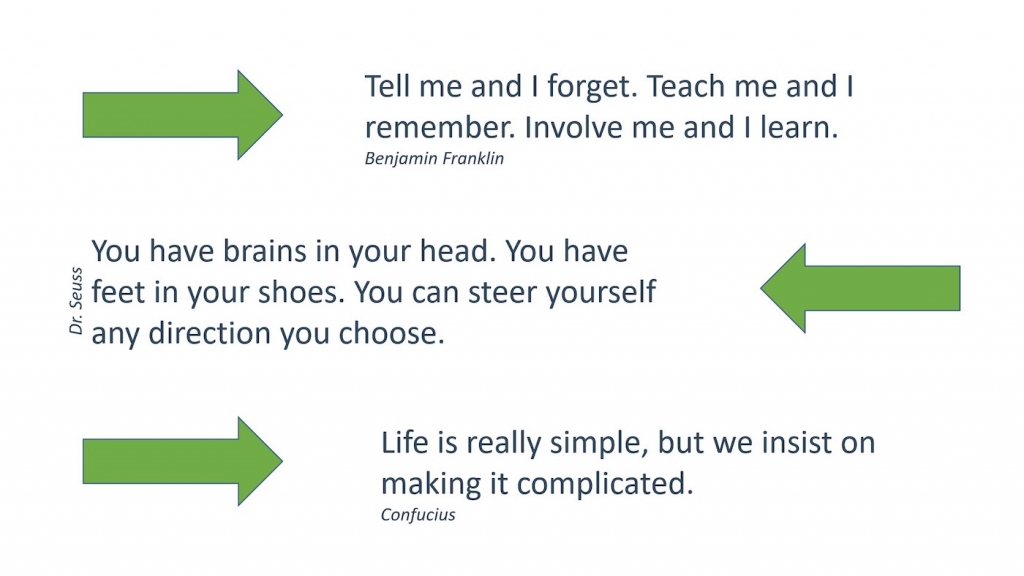 Tell me and I forget. Teach me and I remember. Involve me and I learn.
Benjamin Franklin

Dr. Seuss

You have brains in your head. You have feet in your shoes. You can steer yourself any direction you choose.

Life is really simple, but we insist on making it complicated.
Confucius